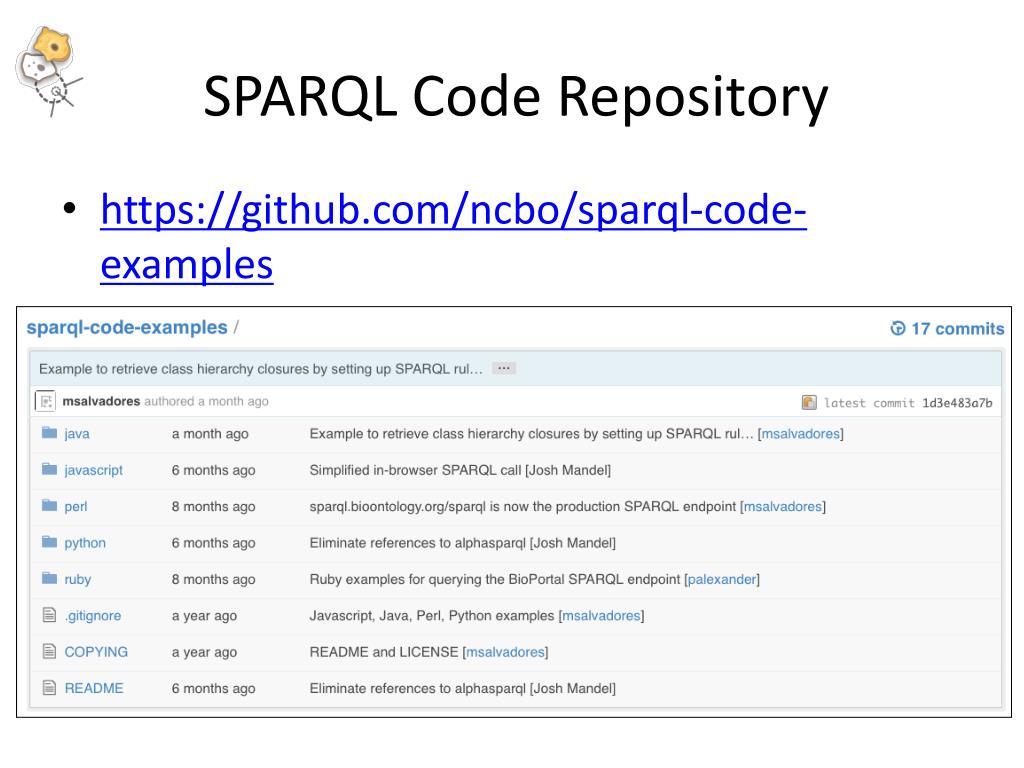 SPARQL Code Repository

• https://github.com/ncbo/sparql-code-examples

sparql-code-examples /

17 commits

Example to retrieve class hierarchy closures by setting up SPARQL rul… ···

msalvadores authored a month ago

latest commit 1d3e483a7b

| | | |
|---|---|---|
| java | a month ago | Example to retrieve class hierarchy closures by setting up SPARQL rul… [msalvadores] |
| javascript | 6 months ago | Simplified in-browser SPARQL call [Josh Mandel] |
| perl | 8 months ago | sparql.bioontology.org/sparql is now the production SPARQL endpoint [msalvadores] |
| python | 6 months ago | Eliminate references to alphasparql [Josh Mandel] |
| ruby | 8 months ago | Ruby examples for querying the BioPortal SPARQL endpoint [palexander] |
| .gitignore | a year ago | Javascript, Java, Perl, Python examples [msalvadores] |
| COPYING | a year ago | README and LICENSE [msalvadores] |
| README | 6 months ago | Eliminate references to alphasparql [Josh Mandel] |